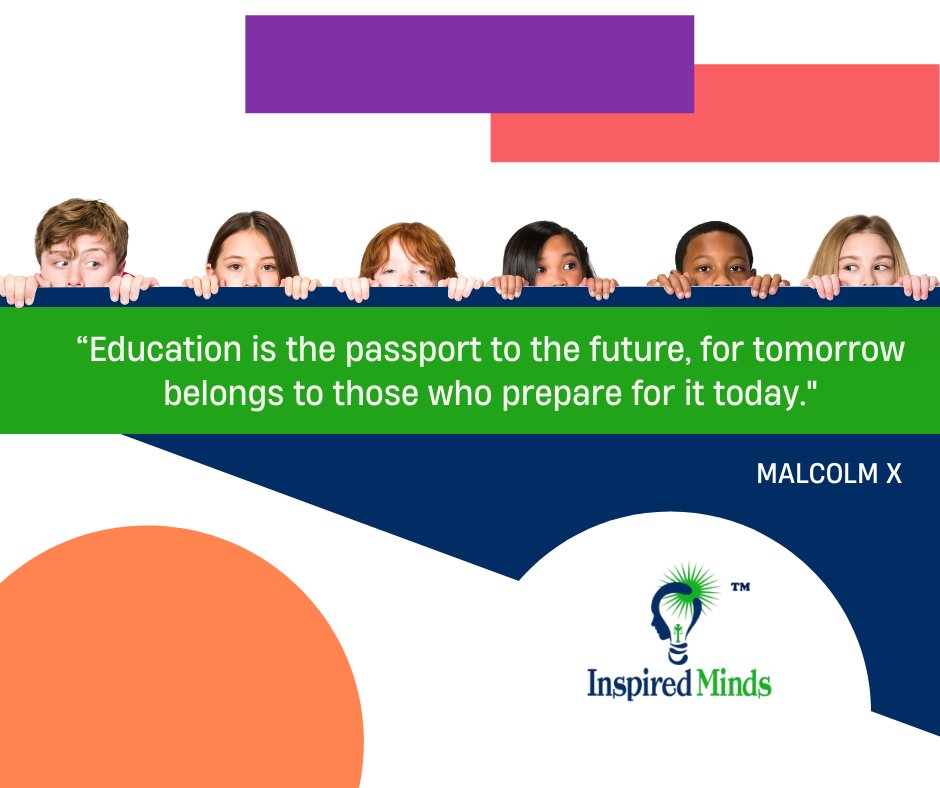 “Education is the passport to the future, for tomorrow belongs to those who prepare for it today."

MALCOLM X

™
Inspired Minds